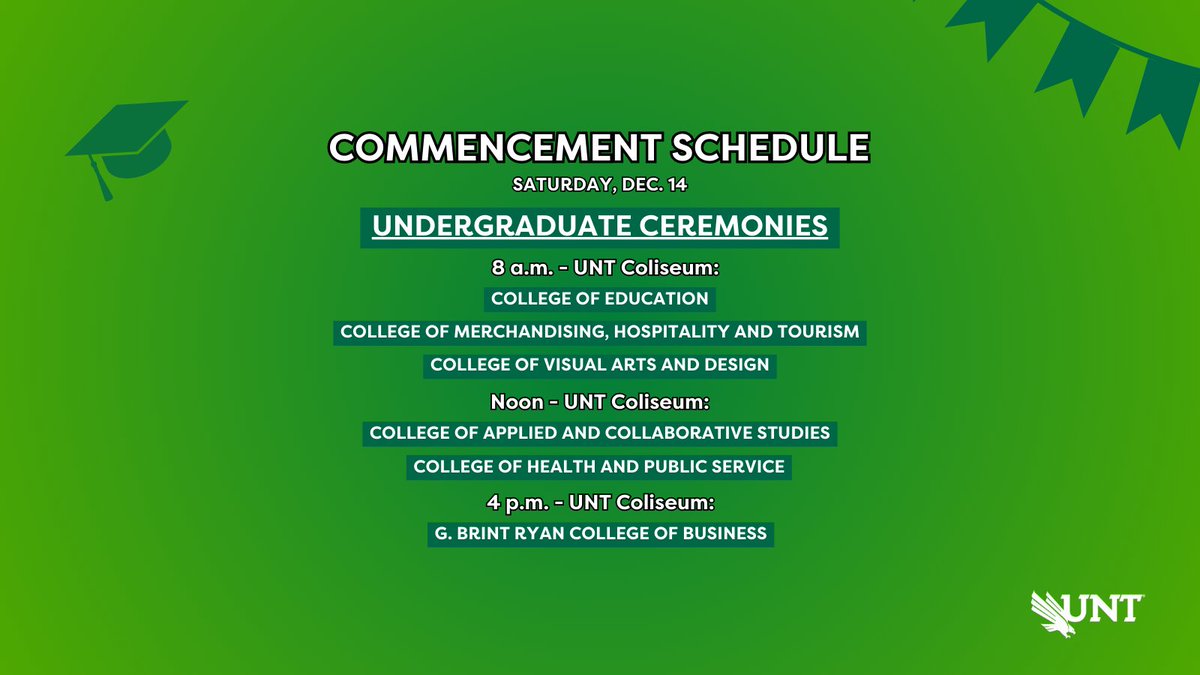 COMMENCEMENT SCHEDULE
SATURDAY, DEC. 14

UNDERGRADUATE CEREMONIES

8 a.m. - UNT Coliseum:
COLLEGE OF EDUCATION
COLLEGE OF MERCHANDISING, HOSPITALITY AND TOURISM
COLLEGE OF VISUAL ARTS AND DESIGN

Noon - UNT Coliseum:
COLLEGE OF APPLIED AND COLLABORATIVE STUDIES
COLLEGE OF HEALTH AND PUBLIC SERVICE

4 p.m. - UNT Coliseum:
G. BRINT RYAN COLLEGE OF BUSINESS

UNT